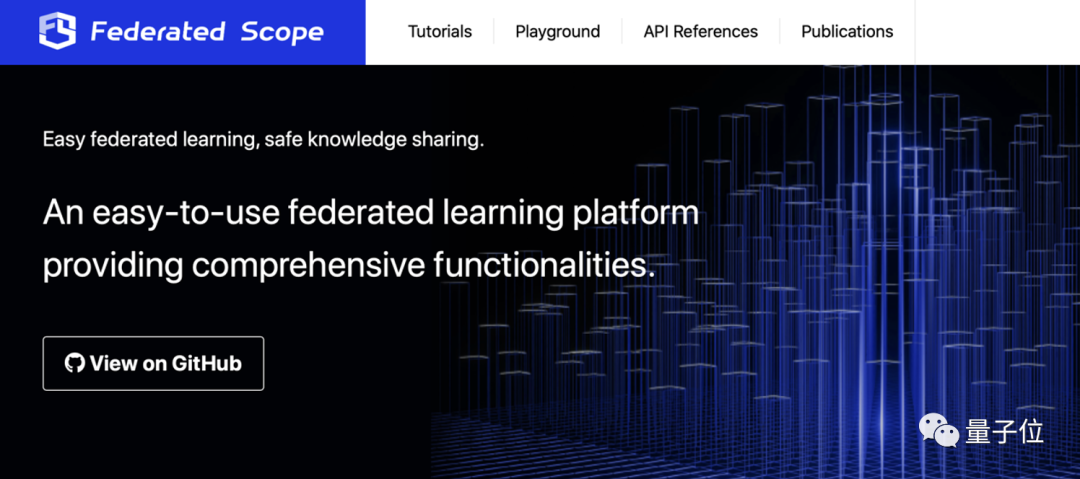 Federated Scope

Tutorials
Playground
API References
Publications

Easy federated learning, safe knowledge sharing.

An easy-to-use federated learning platform providing comprehensive functionalities.

View on GitHub

量子位